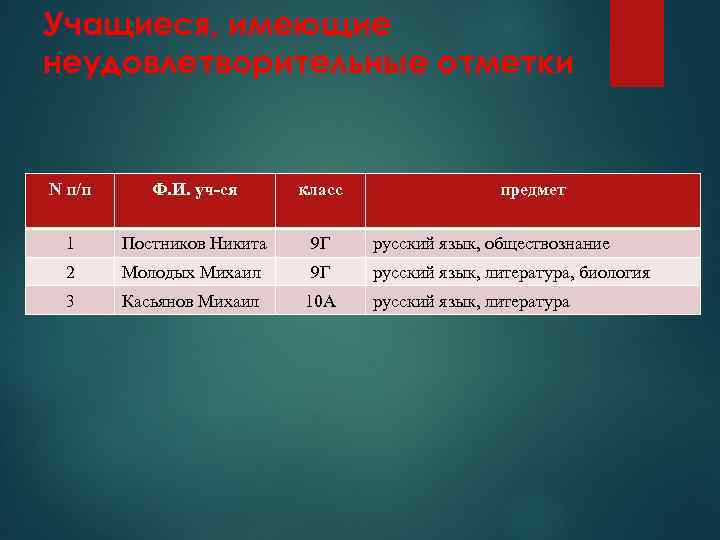 Учащиеся, имеющие неудовлетворительные отметки

| N п/п | Ф.И. уч-ся | класс | предмет |
|---|---|---|---|
| 1 | Постников Никита | 9Г | русский язык, обществознание |
| 2 | Молодых Михаил | 9Г | русский язык, литература, биология |
| 3 | Касьянов Михаил | 10А | русский язык, литература |